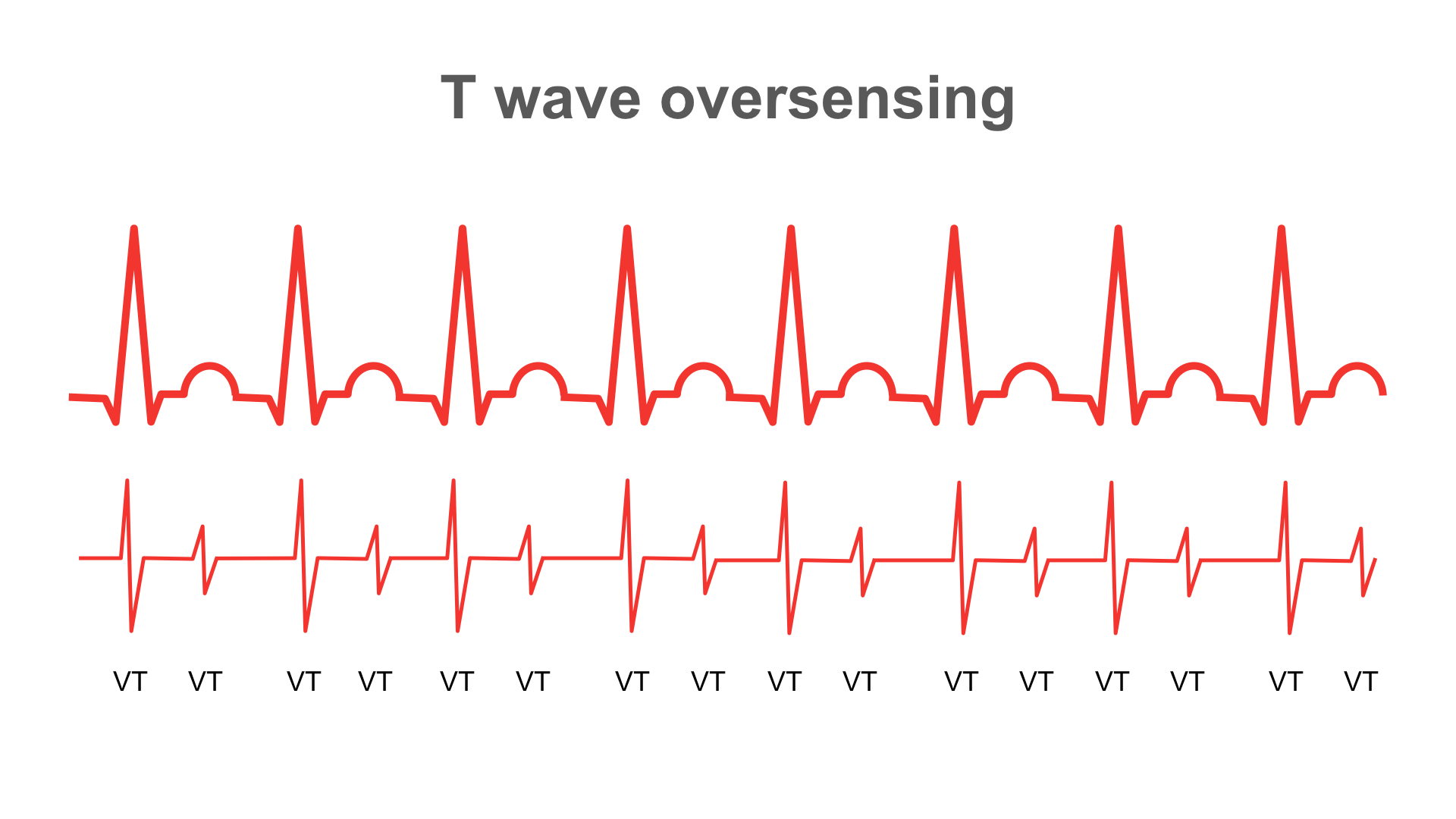 T wave oversensing

VT VT VT VT VT VT VT VT VT VT VT VT VT VT VT VT